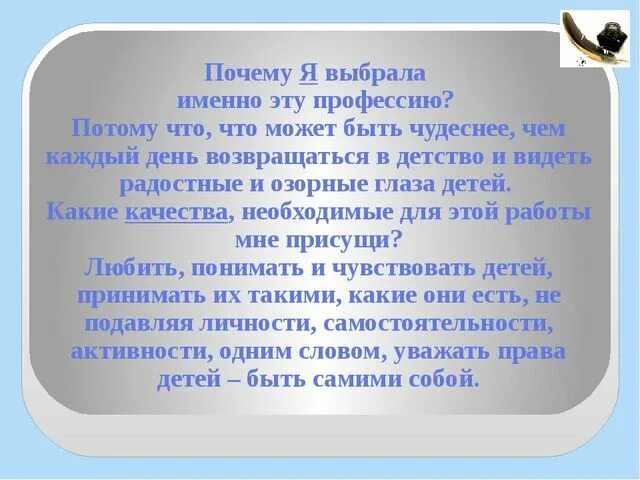 Почему Я выбрала именно эту профессию?
Потому что, что может быть чудеснее, чем каждый день возвращаться в детство и видеть радостные и озорные глаза детей.
Какие качества, необходимые для этой работы мне присущи?
Любить, понимать и чувствовать детей, принимать их такими, какие они есть, не подавляя личности, самостоятельности, активности, одним словом, уважать права детей – быть самими собой.